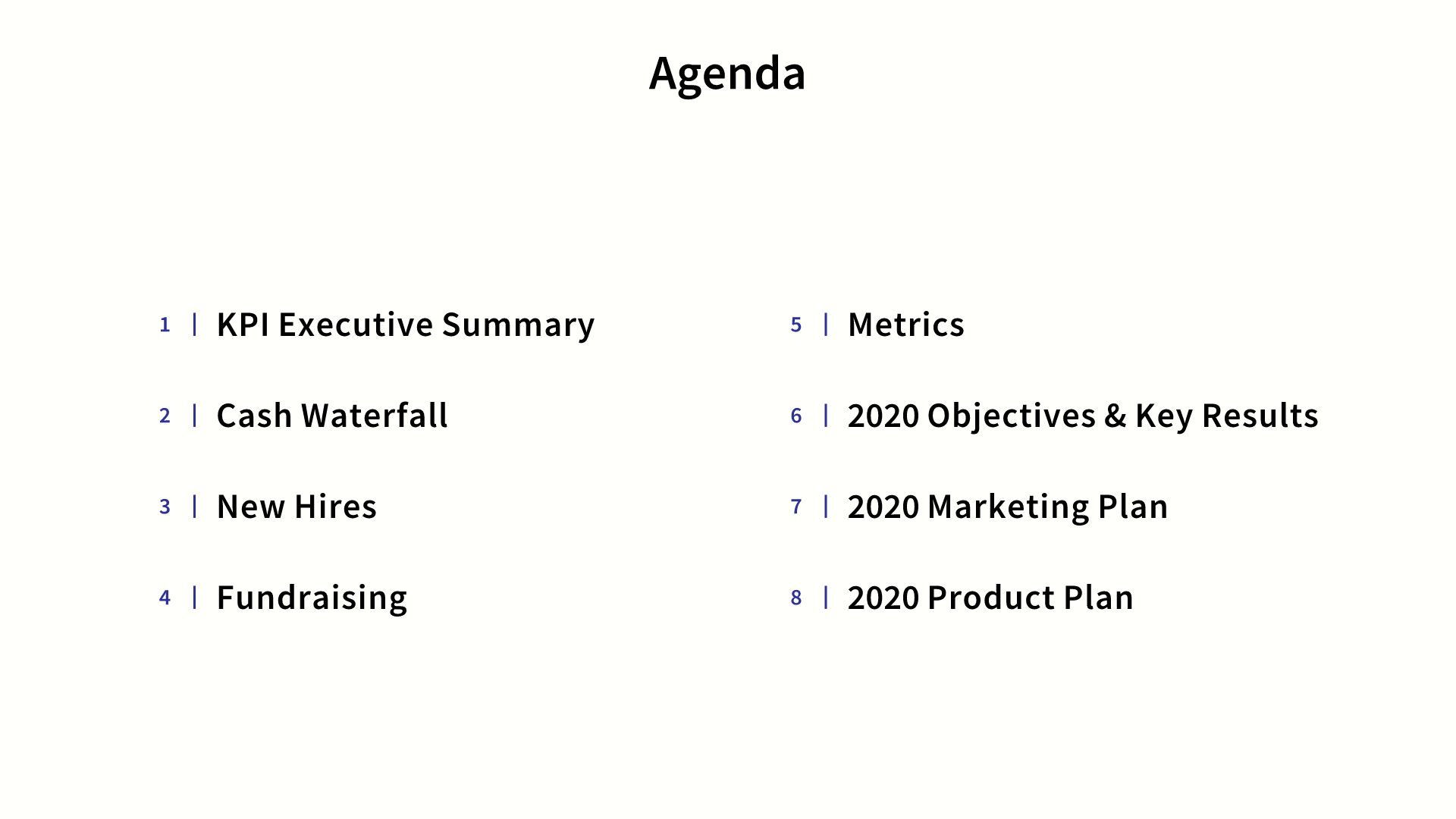 Agenda

1 | KPI Executive Summary

2 | Cash Waterfall

3 | New Hires

4 | Fundraising

5 | Metrics

6 | 2020 Objectives & Key Results

7 | 2020 Marketing Plan

8 | 2020 Product Plan